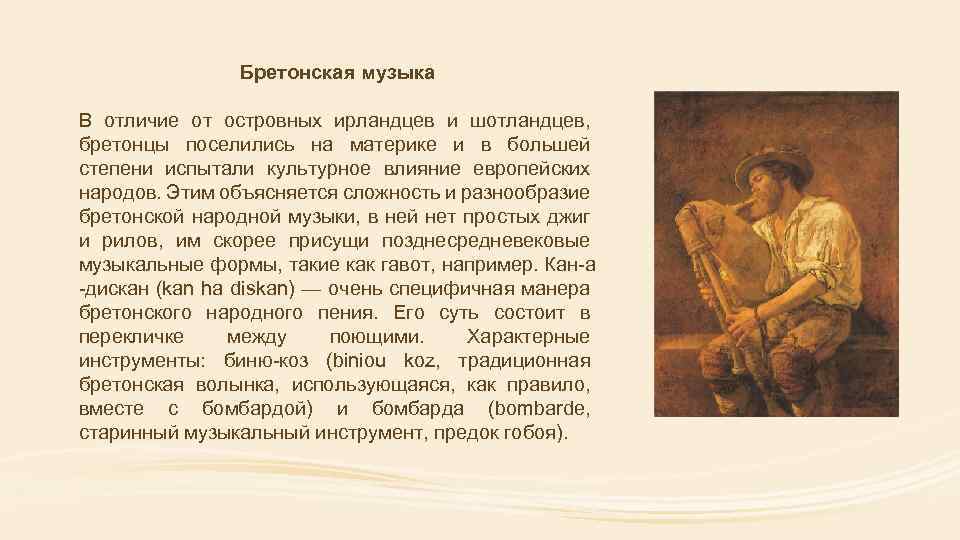 Бретонская музыка

В отличие от островных ирландцев и шотландцев, бретонцы поселились на материке и в большей степени испытали культурное влияние европейских народов. Этим объясняется сложность и разнообразие бретонской народной музыки, в ней нет простых джиг и рилов, им скорее присущи позднесредневековые музыкальные формы, такие как гавот, например. Кан-а -дискан (kan ha diskan) — очень специфичная манера бретонского народного пения. Его суть состоит в перекличке между поющими. Характерные инструменты: биню-коз (biniou koz, традиционная бретонская волынка, использующаяся, как правило, вместе с бомбардой) и бомбарда (bombarde, старинный музыкальный инструмент, предок гобоя).